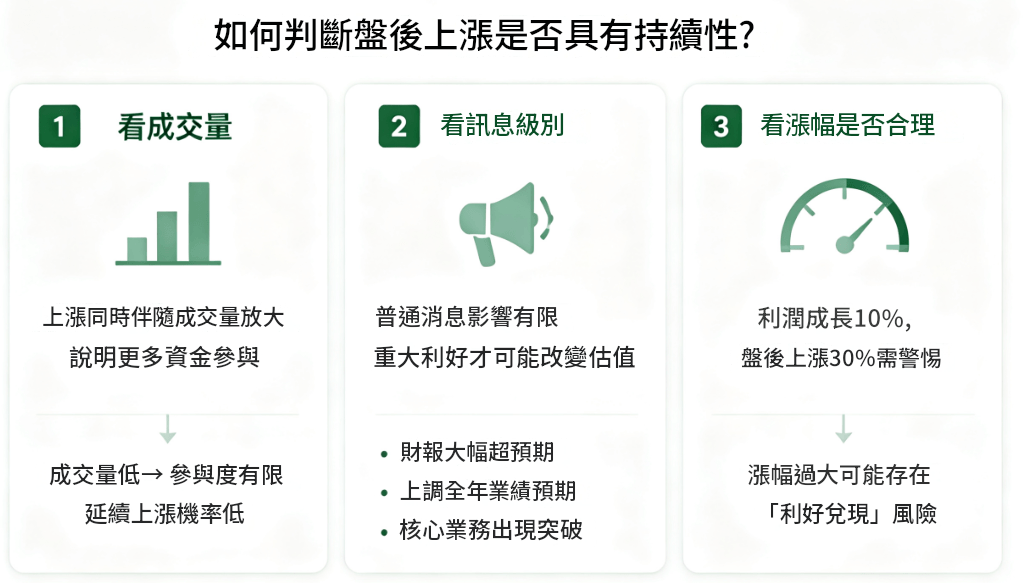 如何判斷盤後上漲是否具有持續性?

1 看成交量

上漲同時伴隨成交量放大
說明更多資金參與

成交量低→ 參與度有限
延續上漲機率低

2 看訊息級別

普通消息影響有限
重大利好才可能改變估值

• 財報大幅超預期
• 上調全年業績預期
• 核心業務出現突破

3 看漲幅是否合理

利潤成長10%,
盤後上漲30%需警惕

漲幅過大可能存在
「利好兌現」風險